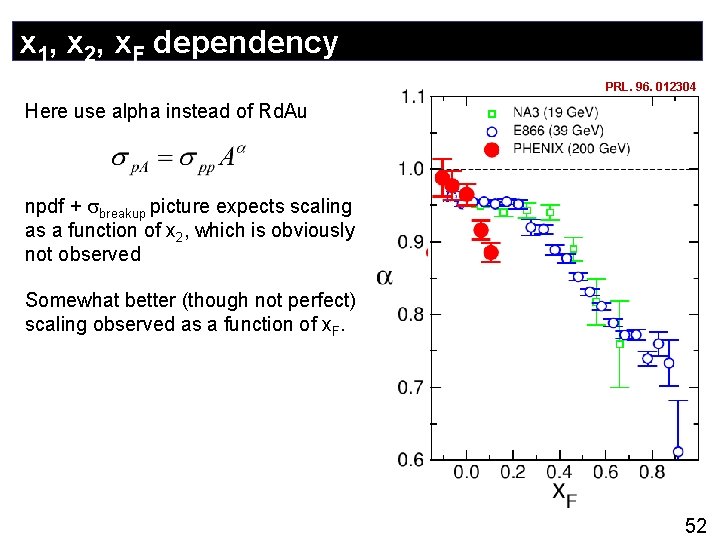 $x_1$, $x_2$, $x_F$ dependency

Here use alpha instead of RdAu

$\sigma_{pA} = \sigma_{pp} A^{\alpha}$

npdf + $\sigma_{breakup}$ picture expects scaling as a function of $x_2$, which is obviously not observed

Somewhat better (though not perfect) scaling observed as a function of $x_F$.

PRL. 96. 012304

NA3 (19 GeV)
E866 (39 GeV)
PHENIX (200 GeV)

1.1
1.0
0.9
0.8
0.7
0.6
$\alpha$

0.0 0.2 0.4 0.6 0.8
$X_F$

52